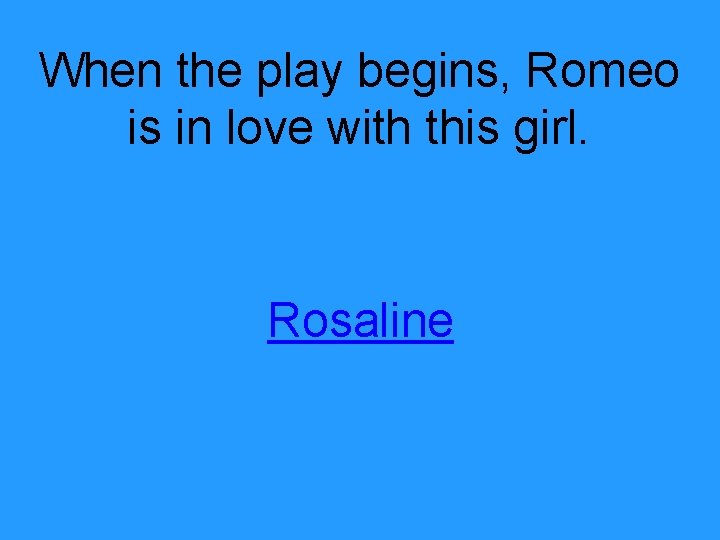 When the play begins, Romeo is in love with this girl.

Rosaline